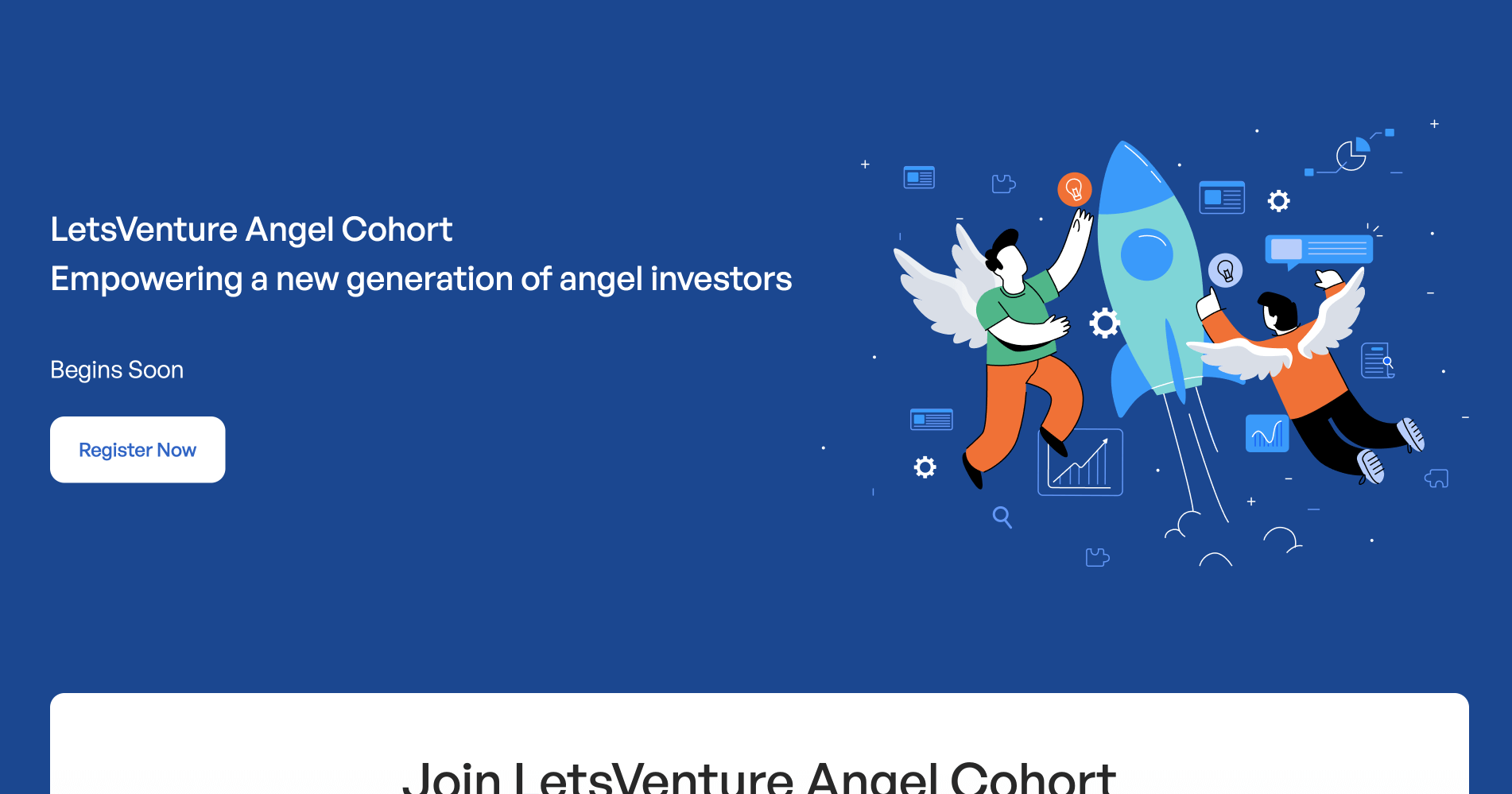 LetsVenture Angel Cohort
Empowering a new generation of angel investors

Begins Soon

Register Now

Join LetsVenture Angel Cohort